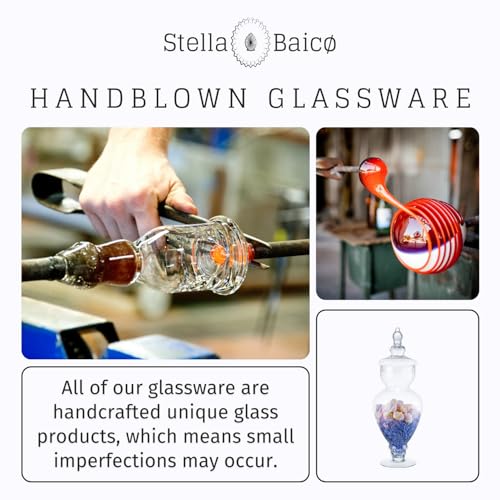 Stella Baicø

HANDBLOWN GLASSWARE

All of our glassware are handcrafted unique glass products, which means small imperfections may occur.